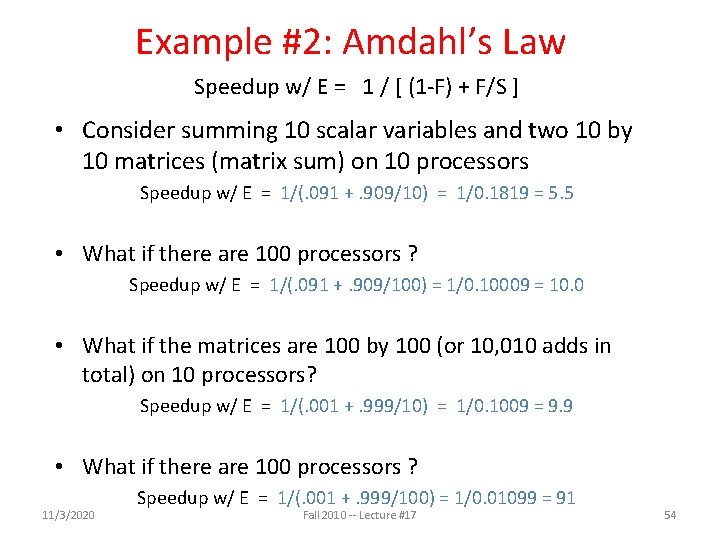 Example #2: Amdahl's Law

Speedup w/ E = 1 / [ (1-F) + F/S ]

• Consider summing 10 scalar variables and two 10 by 10 matrices (matrix sum) on 10 processors

Speedup w/ E = 1/(.091 + .909/10) = 1/0.1819 = 5.5

• What if there are 100 processors ?

Speedup w/ E = 1/(.091 + .909/100) = 1/0.10009 = 10.0

• What if the matrices are 100 by 100 (or 10,010 adds in total) on 10 processors?

Speedup w/ E = 1/(.001 + .999/10) = 1/0.1009 = 9.9

• What if there are 100 processors ?

Speedup w/ E = 1/(.001 + .999/100) = 1/0.01099 = 91

11/3/2020

Fall 2010 -- Lecture #17

54